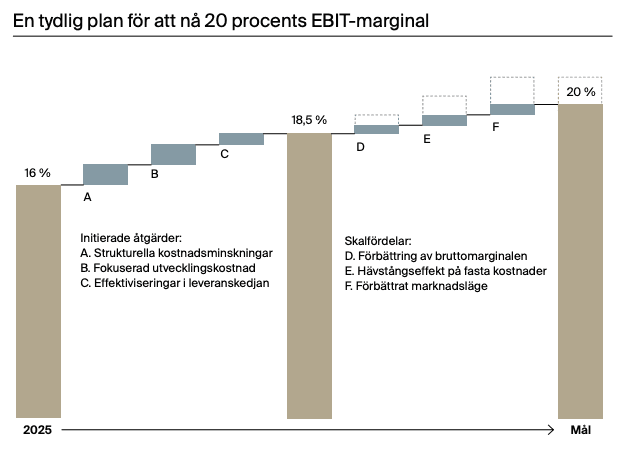 En tydlig plan för att nå 20 procents EBIT-marginal

16 %

A

B

C

18,5 %

D

E

F

20 %

Initierade åtgärder:
A. Strukturella kostnadsminskningar
B. Fokuserad utvecklingskostnad
C. Effektiviseringar i leveranskedjan

Skalfördelar:
D. Förbättring av bruttomarginalen
E. Hävstångseffekt på fasta kostnader
F. Förbättrat marknadsläge

2025

Mål